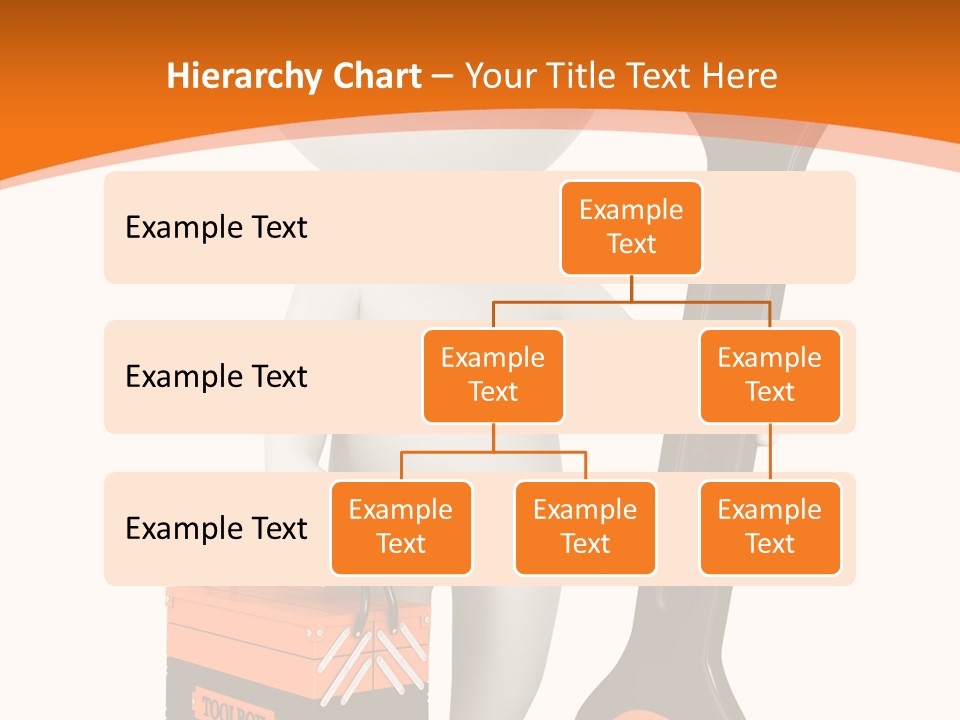 Hierarchy Chart – Your Title Text Here

Example Text

Example Text

Example Text

Example Text

Example Text

Example Text

Example Text

Example Text

Example Text

TOOLBOX